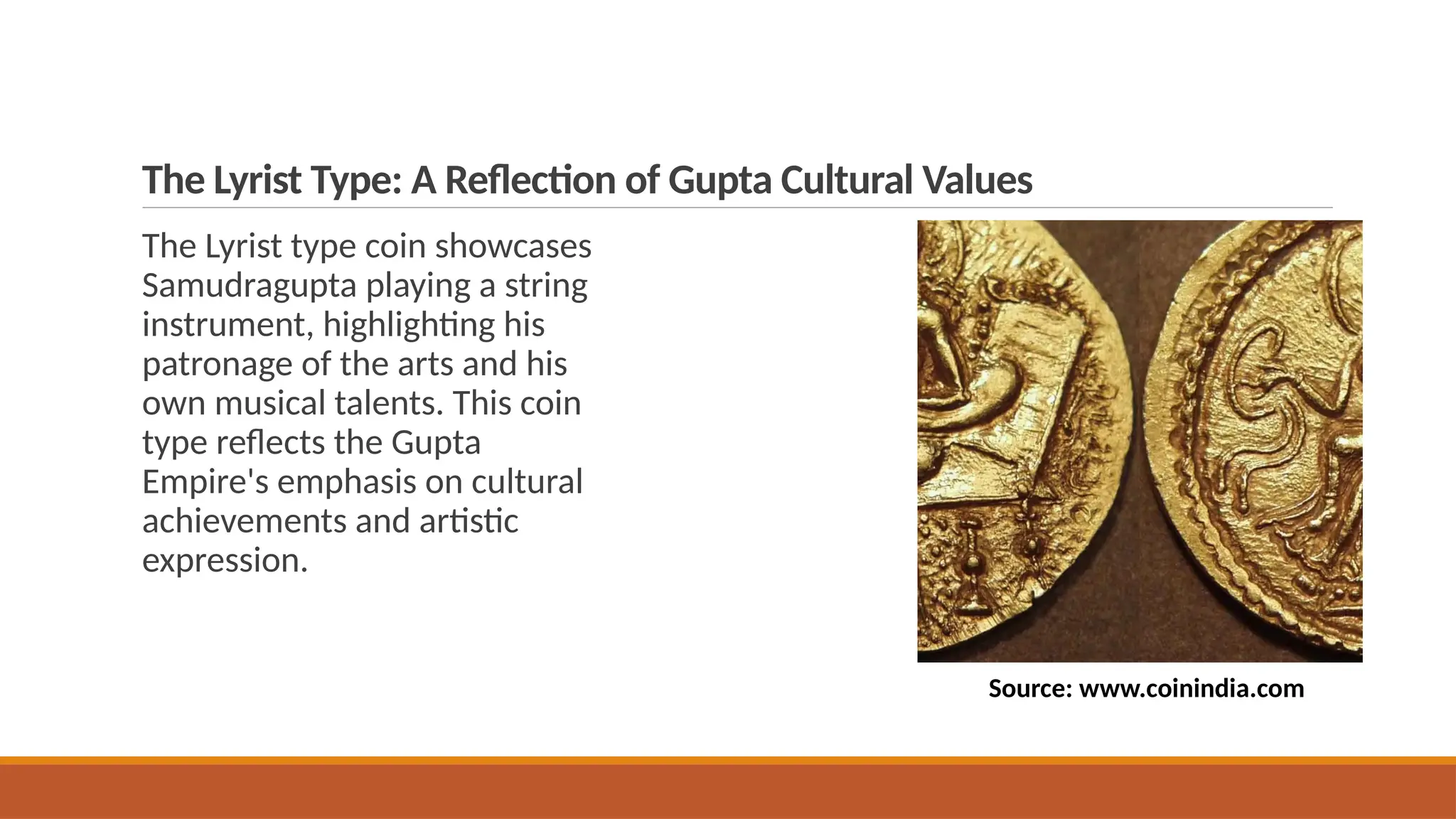 The Lyrist Type: A Reflection of Gupta Cultural Values

The Lyrist type coin showcases Samudragupta playing a string instrument, highlighting his patronage of the arts and his own musical talents. This coin type reflects the Gupta Empire's emphasis on cultural achievements and artistic expression.

Source: www.coinindia.com